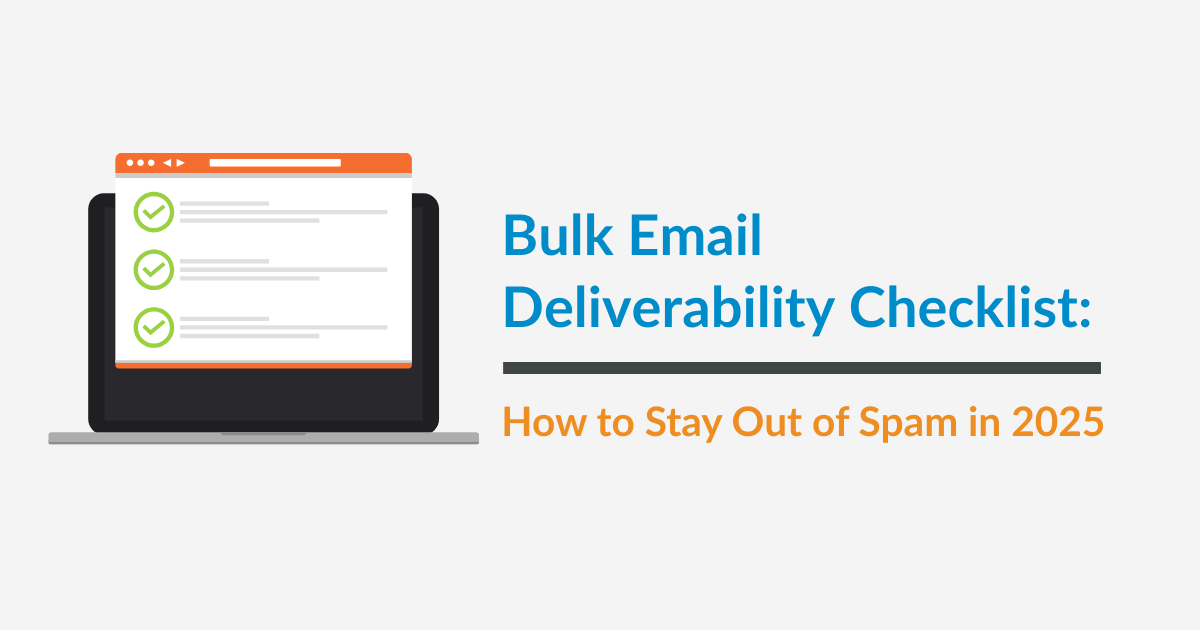 Bulk Email Deliverability Checklist:

How to Stay Out of Spam in 2025